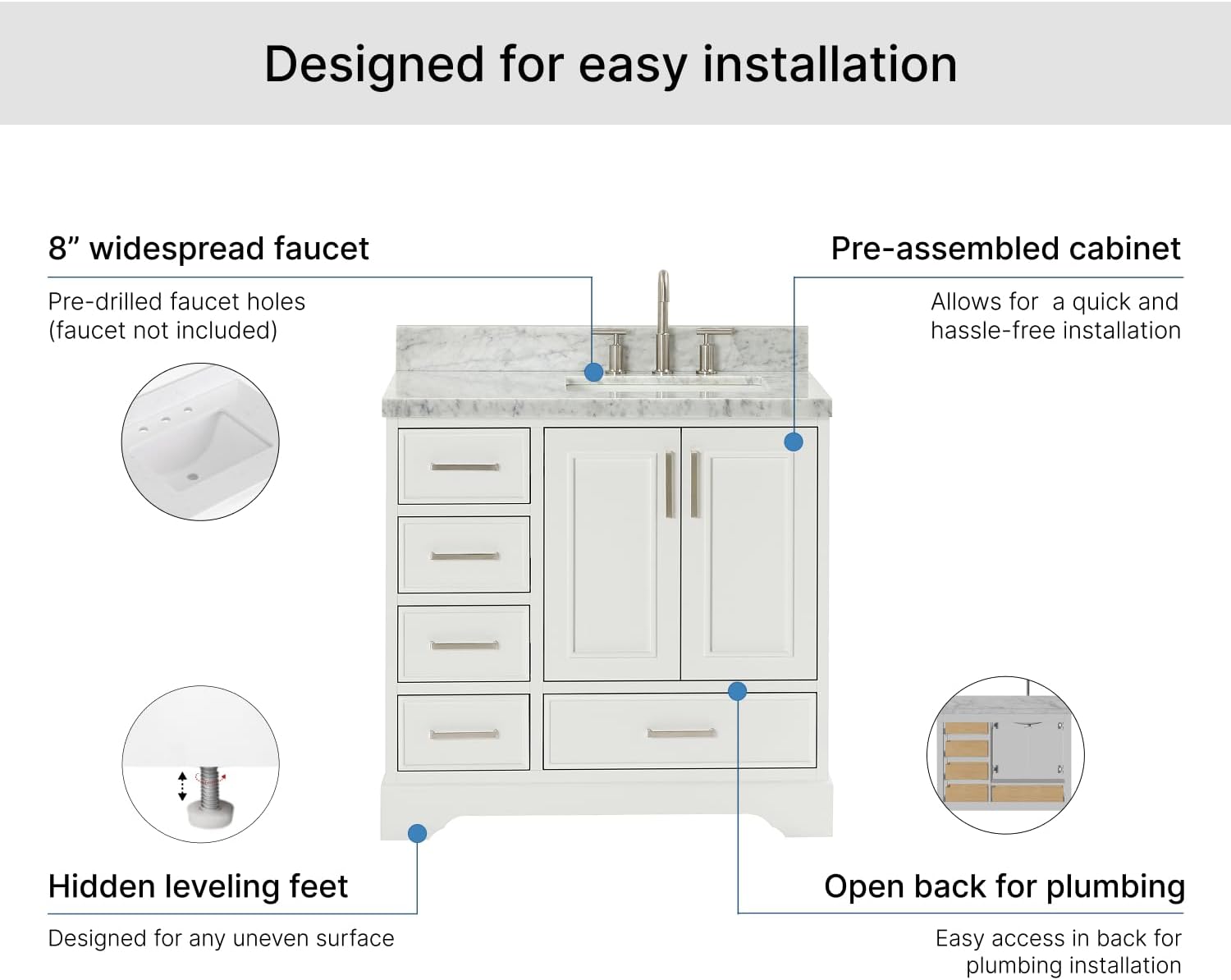 Designed for easy installation

8” widespread faucet

Pre-drilled faucet holes (faucet not included)

Pre-assembled cabinet

Allows for a quick and hassle-free installation

Hidden leveling feet

Designed for any uneven surface

Open back for plumbing

Easy access in back for plumbing installation